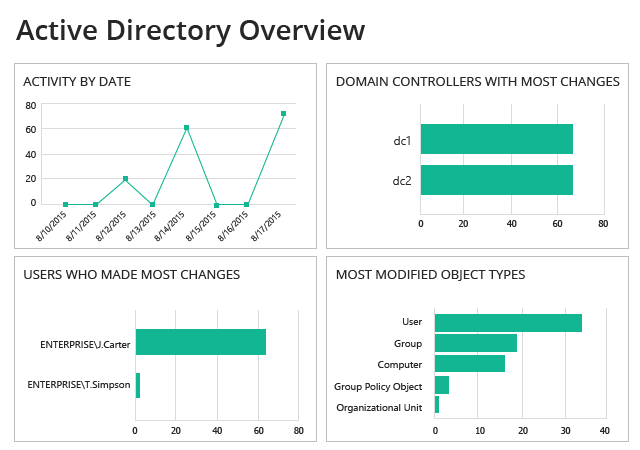 Active Directory Overview

ACTIVITY BY DATE

80
60
40
20
0

8/10/2015
8/11/2015
8/12/2015
8/13/2015
8/14/2015
8/15/2015
8/16/2015
8/17/2015

DOMAIN CONTROLLERS WITH MOST CHANGES

dc1
dc2

0
20
40
60
80

USERS WHO MADE MOST CHANGES

ENTERPRISE\J.Carter
ENTERPRISE\T.Simpson

0
20
40
60
80

MOST MODIFIED OBJECT TYPES

User
Group
Computer
Group Policy Object
Organizational Unit

0
10
20
30
40